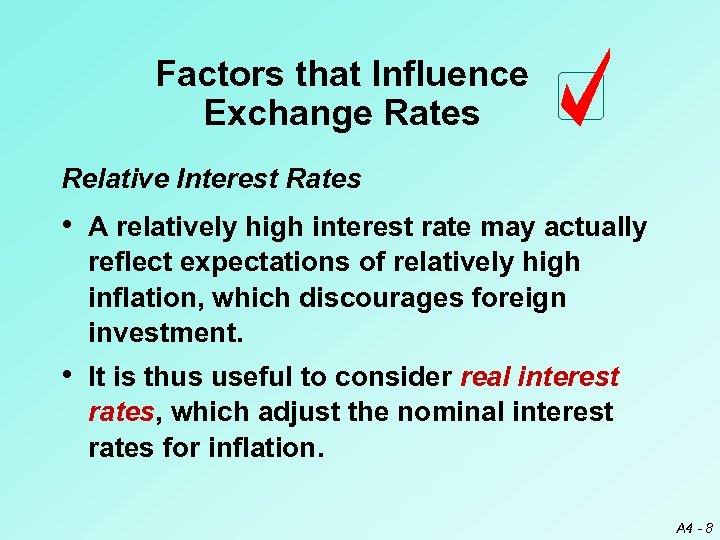 Factors that Influence Exchange Rates

Relative Interest Rates

• A relatively high interest rate may actually reflect expectations of relatively high inflation, which discourages foreign investment.

• It is thus useful to consider real interest rates, which adjust the nominal interest rates for inflation.

A4 - 8